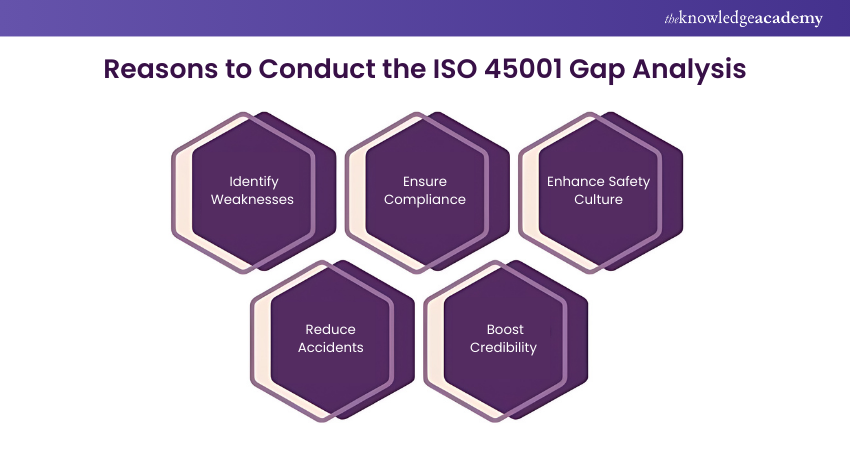 theknowledgeacademy

Reasons to Conduct the ISO 45001 Gap Analysis

Identify Weaknesses

Ensure Compliance

Enhance Safety Culture

Reduce Accidents

Boost Credibility